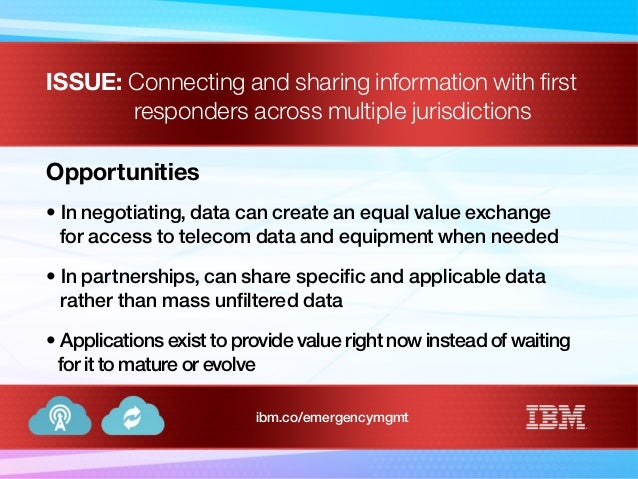 ISSUE: Connecting and sharing information with first responders across multiple jurisdictions

Opportunities

• In negotiating, data can create an equal value exchange for access to telecom data and equipment when needed

• In partnerships, can share specific and applicable data rather than mass unfiltered data

• Applications exist to provide value right now instead of waiting for it to mature or evolve

ibm.co/emergencymgmt

IBM